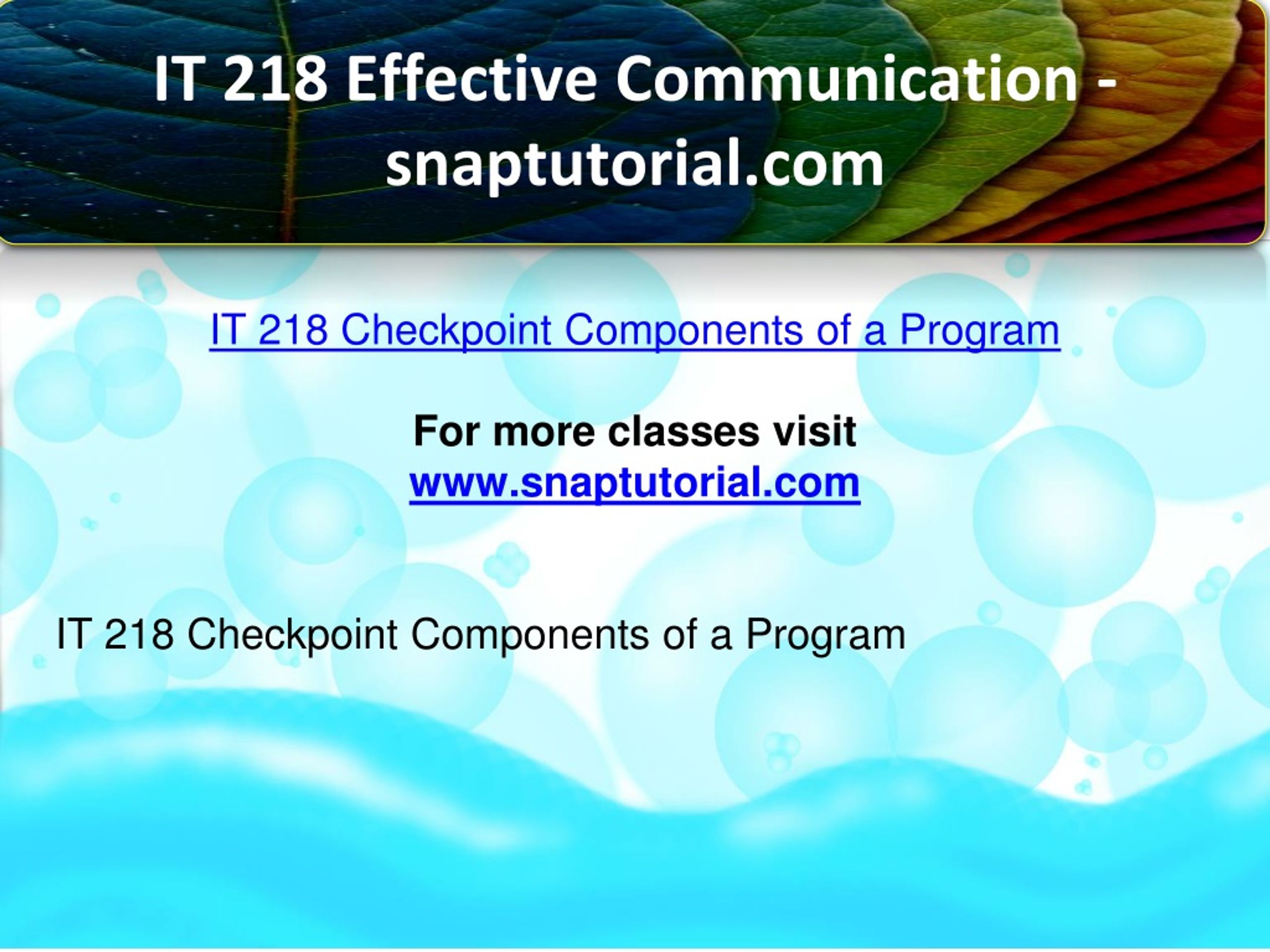 IT 218 Effective Communication - snaptutorial.com

IT 218 Checkpoint Components of a Program

For more classes visit
www.snaptutorial.com

IT 218 Checkpoint Components of a Program